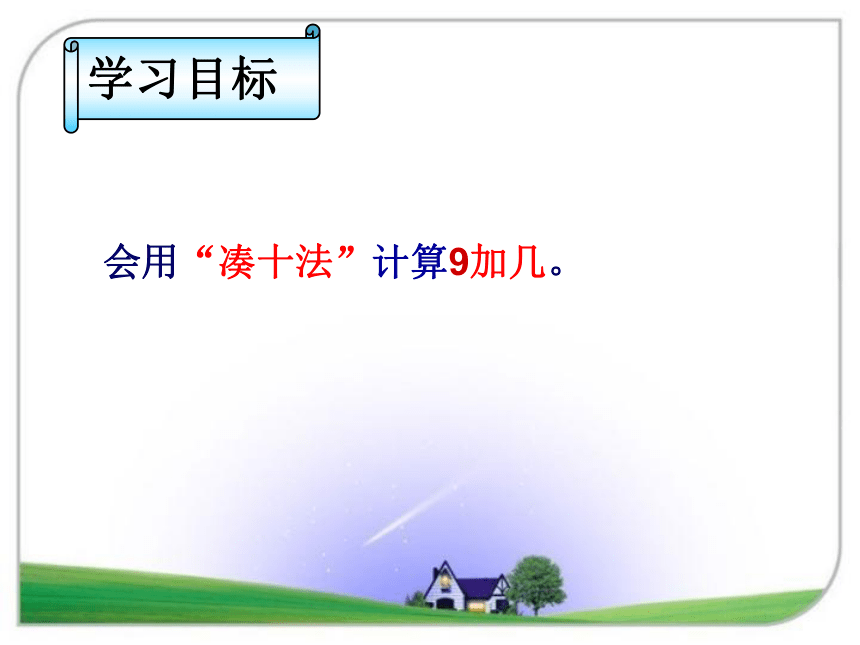 学习目标

会用“凑十法”计算9加几。